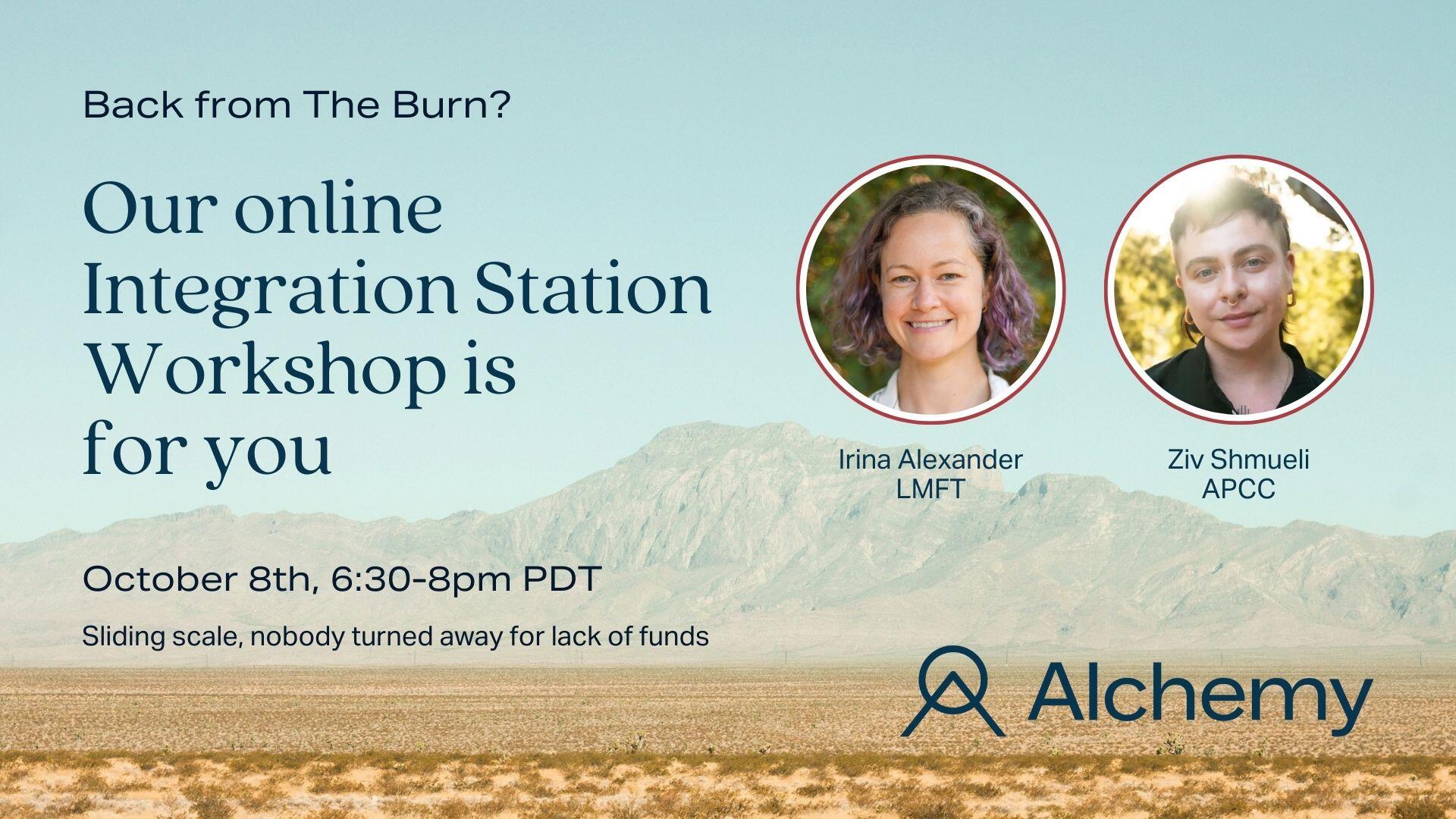 Back from The Burn?

Our online Integration Station Workshop is for you

Irina Alexander
LMFT

Ziv Shmueli
APCC

October 8th, 6:30-8pm PDT

Sliding scale, nobody turned away for lack of funds

Alchemy